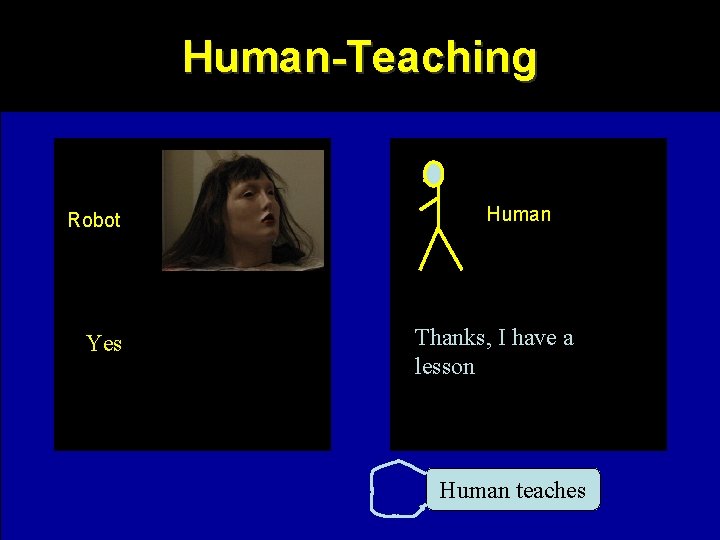 Human-Teaching

Robot

Yes

Human

Thanks, I have a lesson

Human teaches